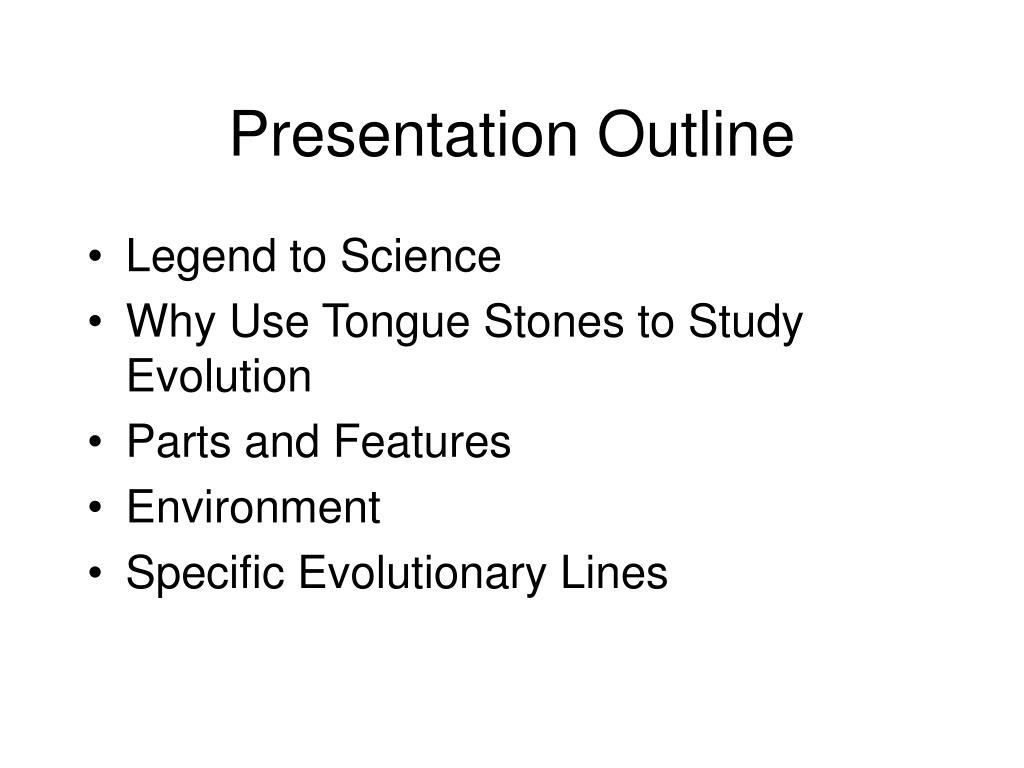 Presentation Outline

• Legend to Science
• Why Use Tongue Stones to Study Evolution
• Parts and Features
• Environment
• Specific Evolutionary Lines